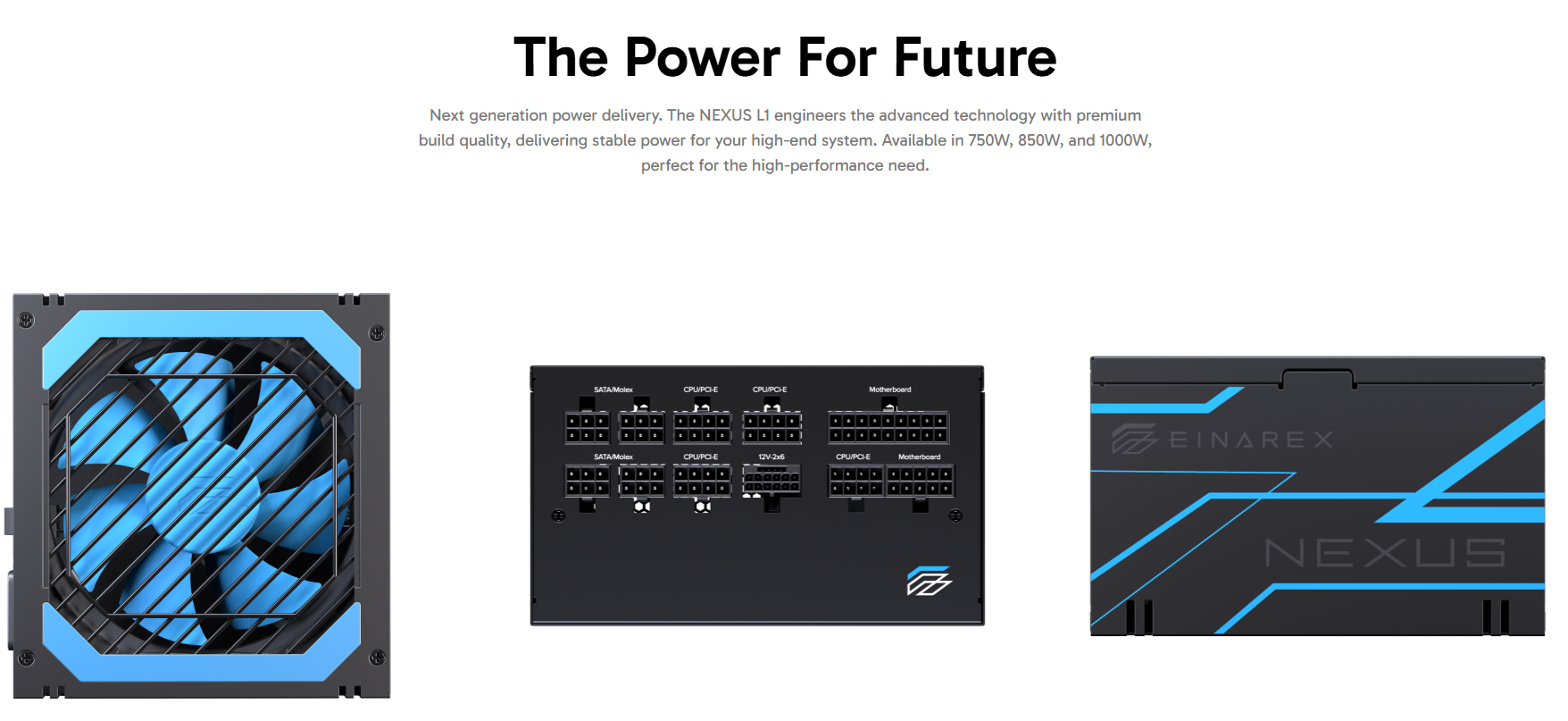 The Power For Future

Next generation power delivery. The NEXUS L1 engineers the advanced technology with premium build quality, delivering stable power for your high-end system. Available in 750W, 850W, and 1000W, perfect for the high-performance need.

SATA/Molex CPU/PCI-E CPU/PCI-E Motherboard
SATA/Molex CPU/PCI-E 12V-2x6 CPU/PCI-E Motherboard

EINAREX
NEXUS